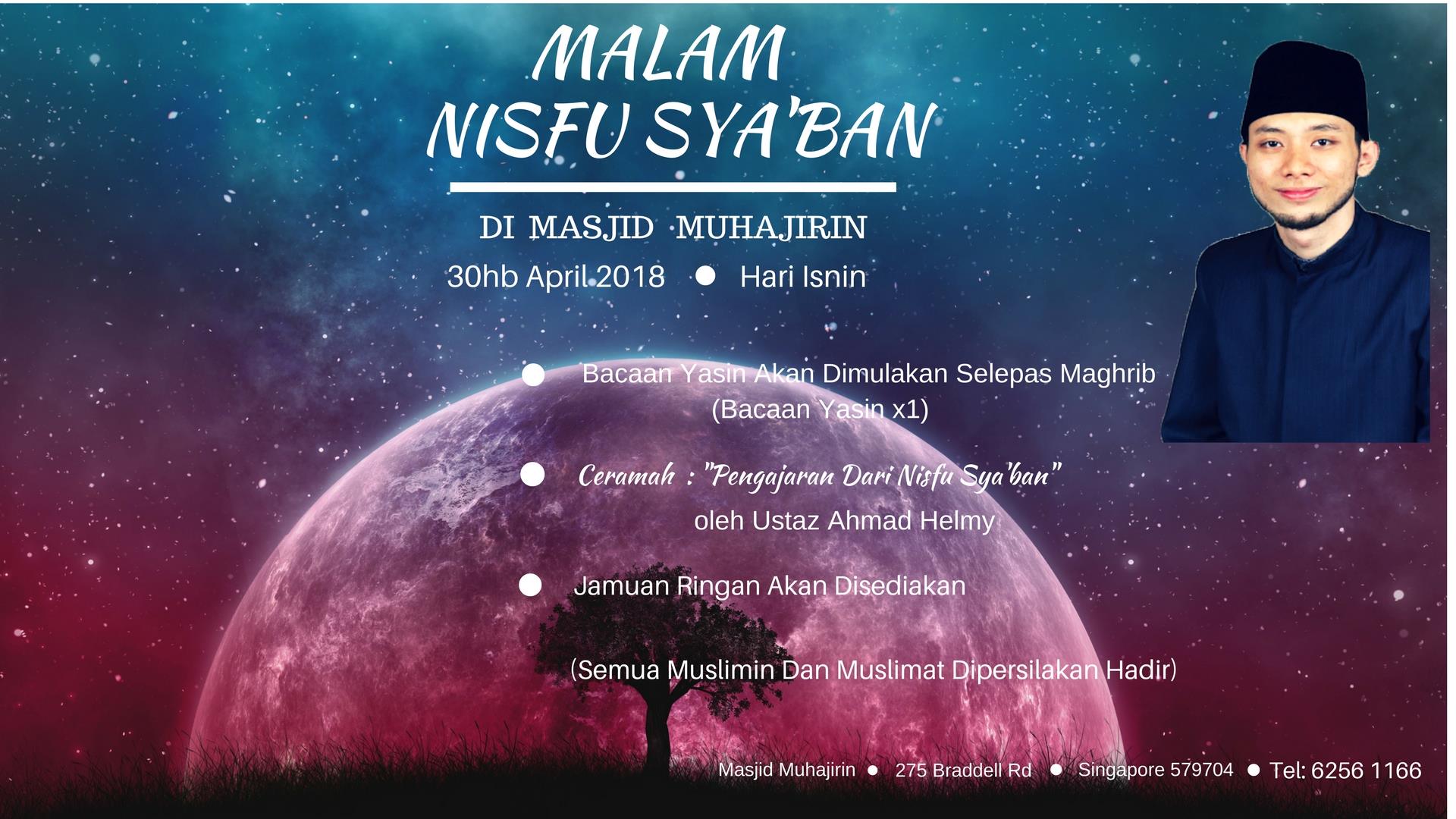 MALAM
NISFU SYA'BAN

DI MASJID MUHAJIRIN

30hb April 2018 ● Hari Isnin

● Bacaan Yasin Akan Dimulakan Selepas Maghrib
(Bacaan Yasin x1)

● Ceramah : "Pengajaran Dari Nisfu Sya'ban"
oleh Ustaz Ahmad Helmy

● Jamuan Ringan Akan Disediakan

(Semua Muslimin Dan Muslimat Dipersilakan Hadir)

Masjid Muhajirin ● 275 Braddell Rd ● Singapore 579704 ● Tel: 6256 1166